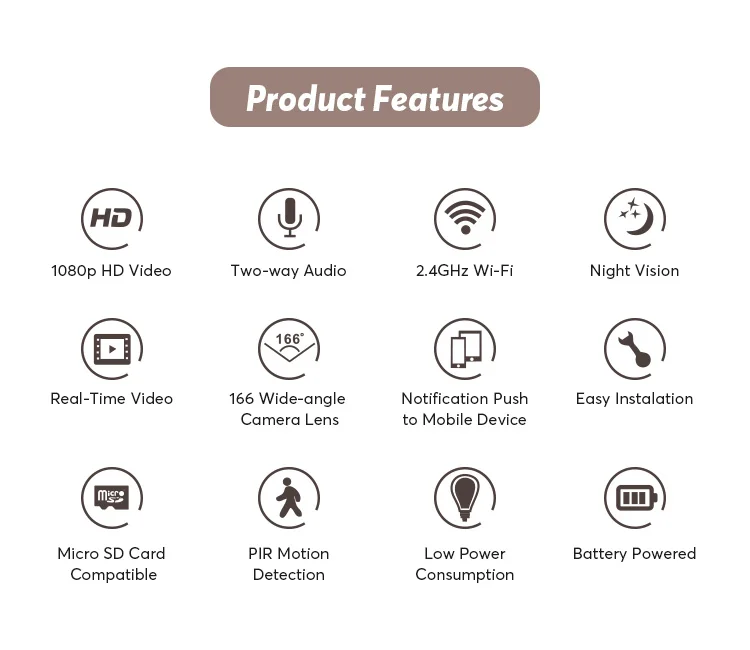 Product Features

HD

1080p HD Video

Two-way Audio

2.4GHz Wi-Fi

Night Vision

Real-Time Video

166°

166 Wide-angle Camera Lens

Notification Push to Mobile Device

Easy Instalation

micro SD

Micro SD Card Compatible

PIR Motion Detection

Low Power Consumption

Battery Powered